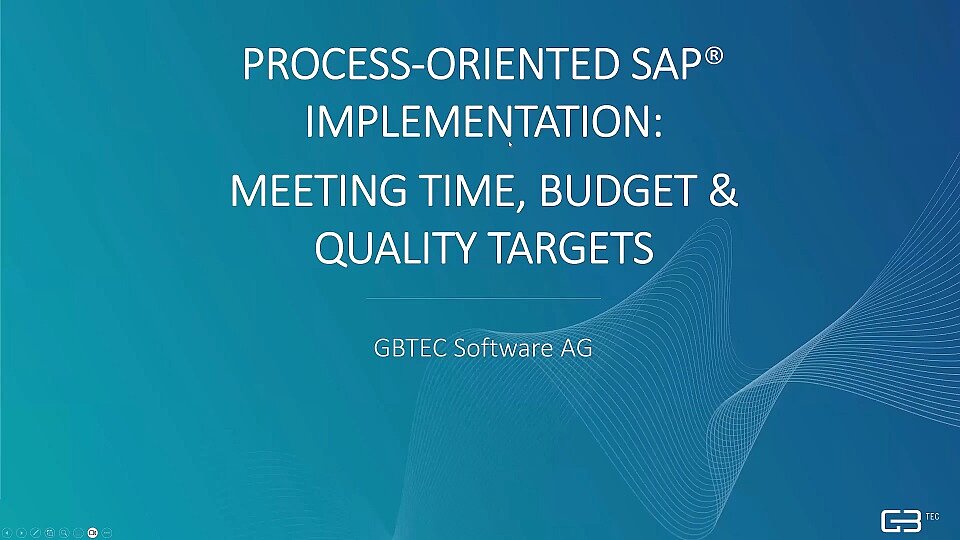 PROCESS-ORIENTED SAP®
IMPLEMENTATION:

MEETING TIME, BUDGET & QUALITY TARGETS

GBTEC Software AG

GB TEC